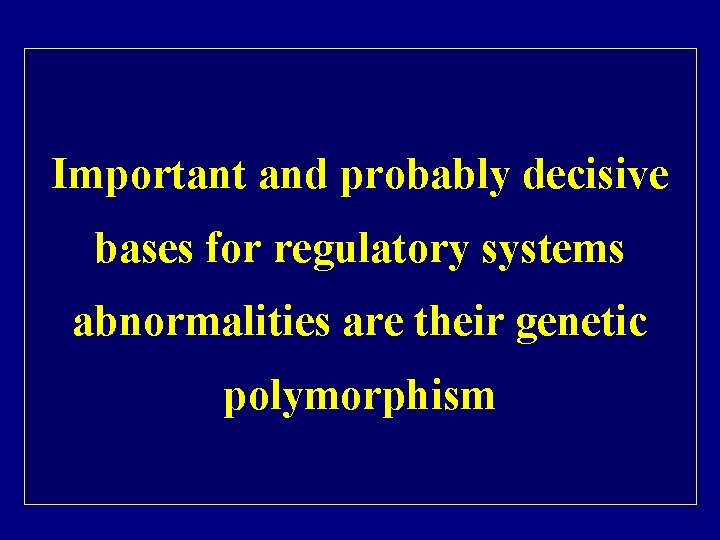 Important and probably decisive bases for regulatory systems abnormalities are their genetic polymorphism